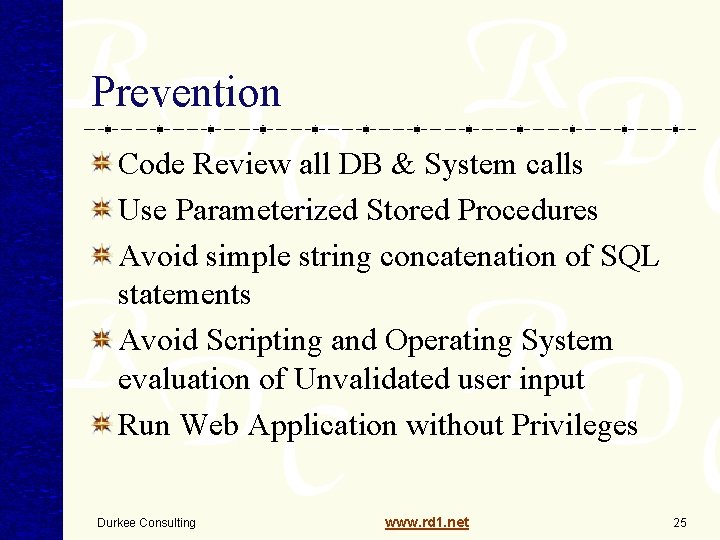 Prevention

Code Review all DB & System calls

Use Parameterized Stored Procedures

Avoid simple string concatenation of SQL statements

Avoid Scripting and Operating System evaluation of Unvalidated user input

Run Web Application without Privileges

Durkee Consulting

www.rd1.net

25